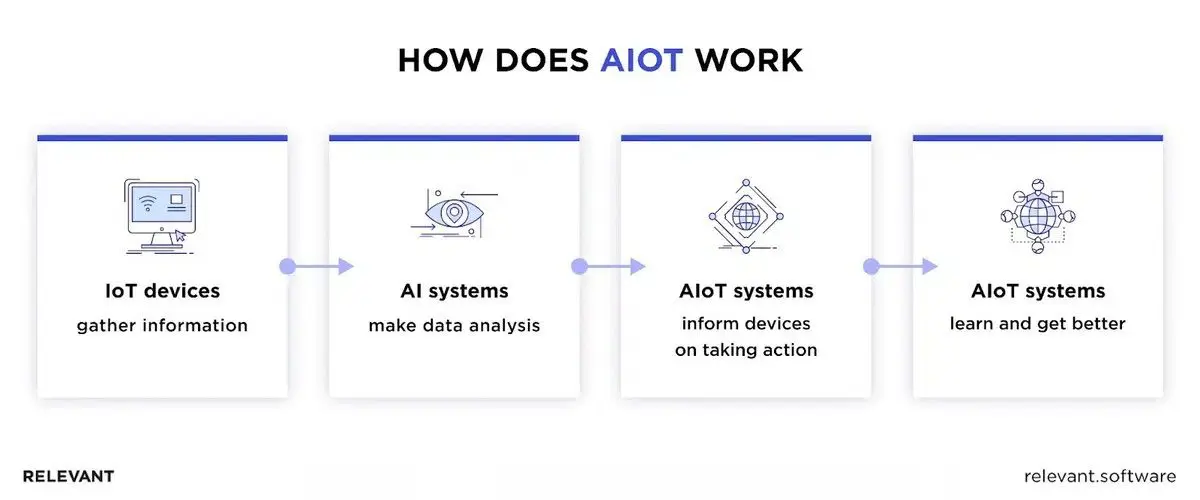 HOW DOES AIOT WORK

IoT devices
gather information

AI systems
make data analysis

AIoT systems
inform devices on taking action

AIoT systems
learn and get better

RELEVANT

relevant.software